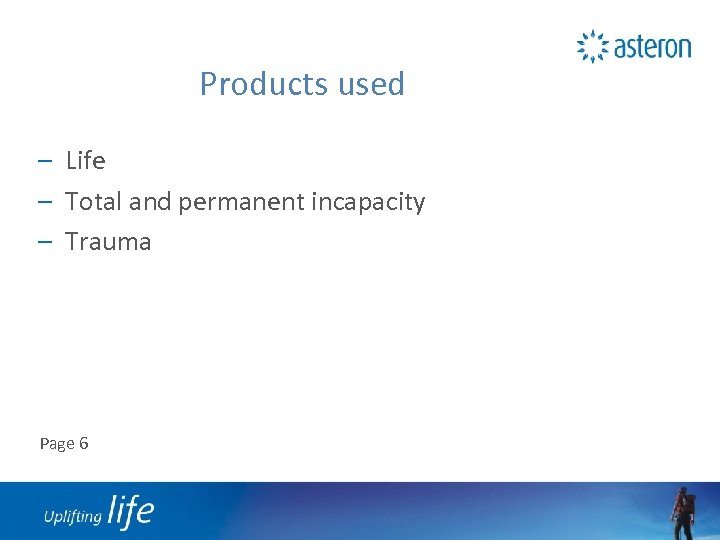 asteron

Products used

– Life
– Total and permanent incapacity
– Trauma

Page 6

Uplifting life